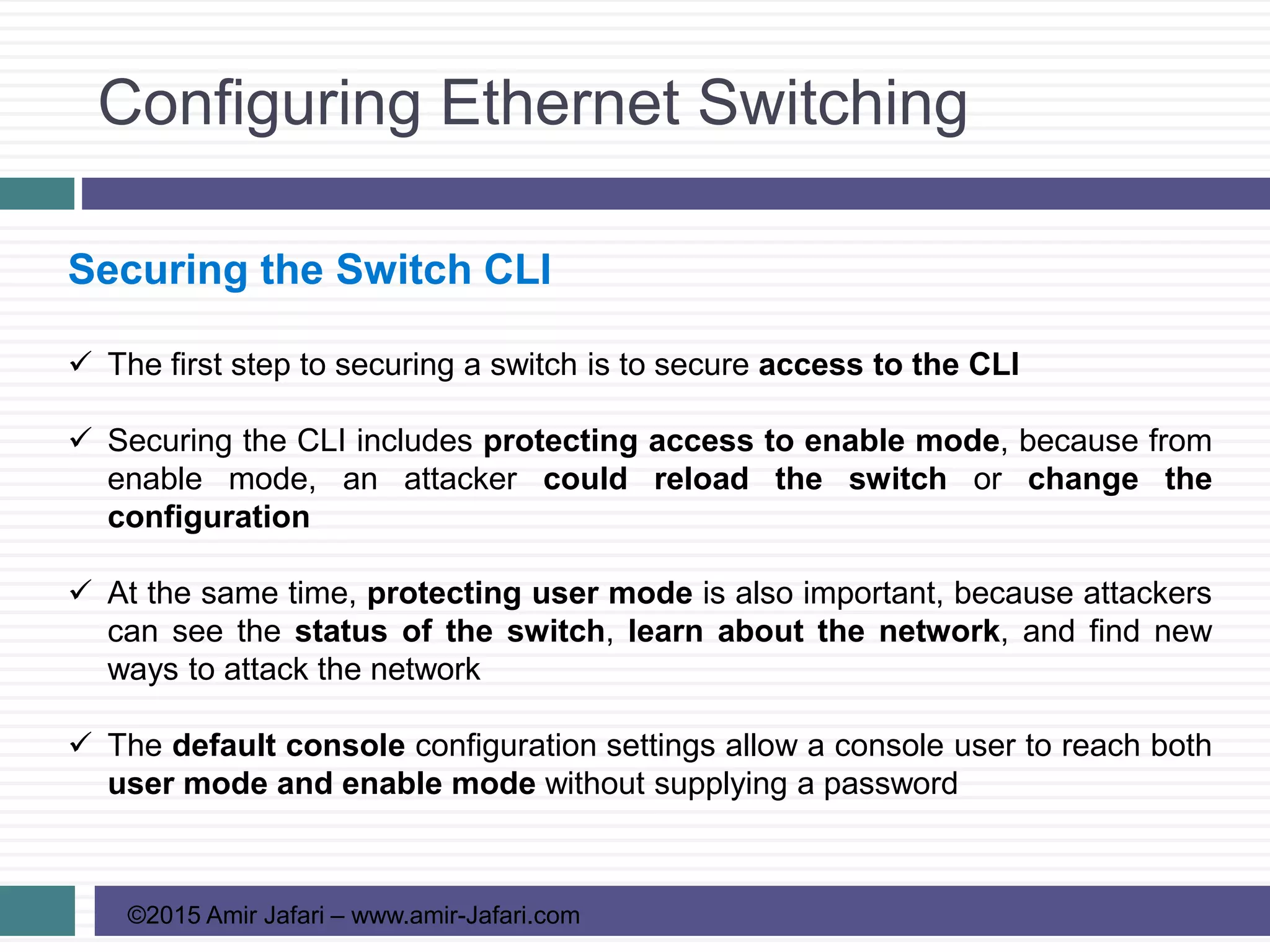 Configuring Ethernet Switching

Securing the Switch CLI

✓ The first step to securing a switch is to secure access to the CLI

✓ Securing the CLI includes protecting access to enable mode, because from enable mode, an attacker could reload the switch or change the configuration

✓ At the same time, protecting user mode is also important, because attackers can see the status of the switch, learn about the network, and find new ways to attack the network

✓ The default console configuration settings allow a console user to reach both user mode and enable mode without supplying a password

©2015 Amir Jafari – www.amir-Jafari.com